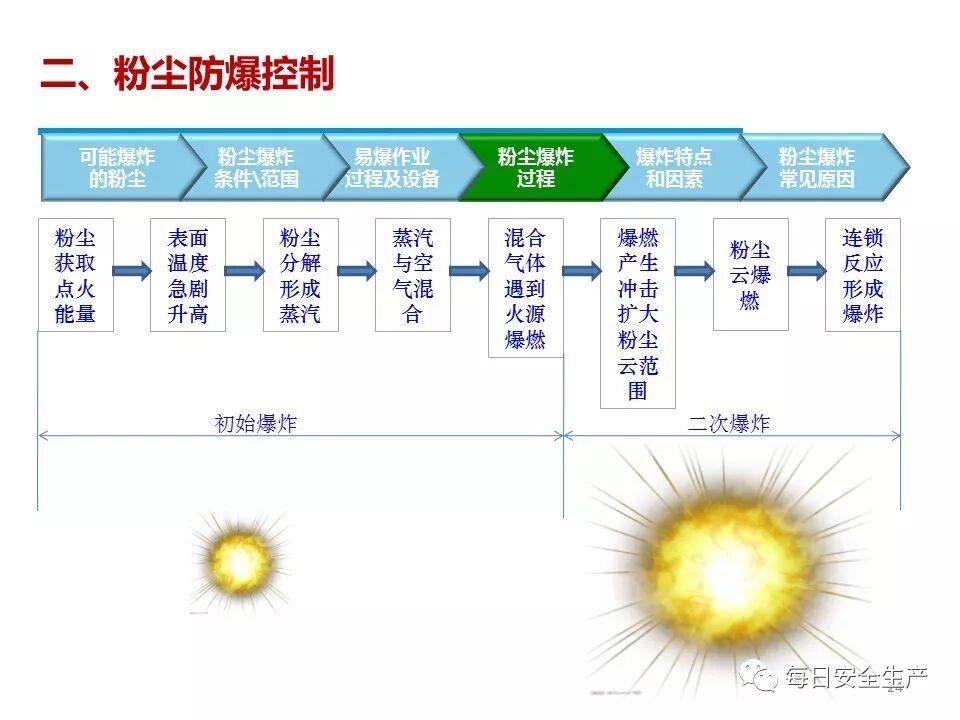 二、粉尘防爆控制

可能爆炸的粉尘
粉尘爆炸条件\范围
易爆作业过程及设备
粉尘爆炸过程
爆炸特点和因素
粉尘爆炸常见原因

粉尘获取点火能量
表面温度急剧升高
粉尘分解形成蒸汽
蒸汽与空气混合
混合气体遇到火源爆燃
爆燃产生冲击扩大粉尘云范围
粉尘云爆燃
连锁反应形成爆炸

初始爆炸
二次爆炸

每日安全生产